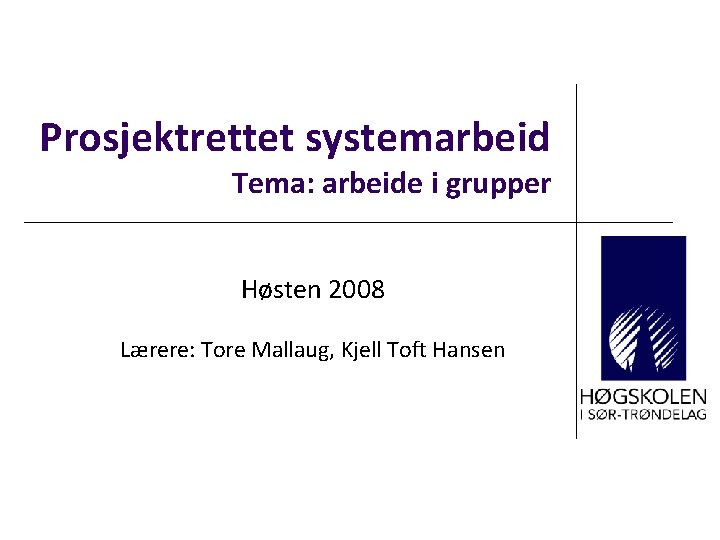 Prosjektrettet systemarbeid
Tema: arbeide i grupper

Høsten 2008

Lærere: Tore Mallaug, Kjell Toft Hansen

HØGSKOLEN
I SØR-TRØNDELAG